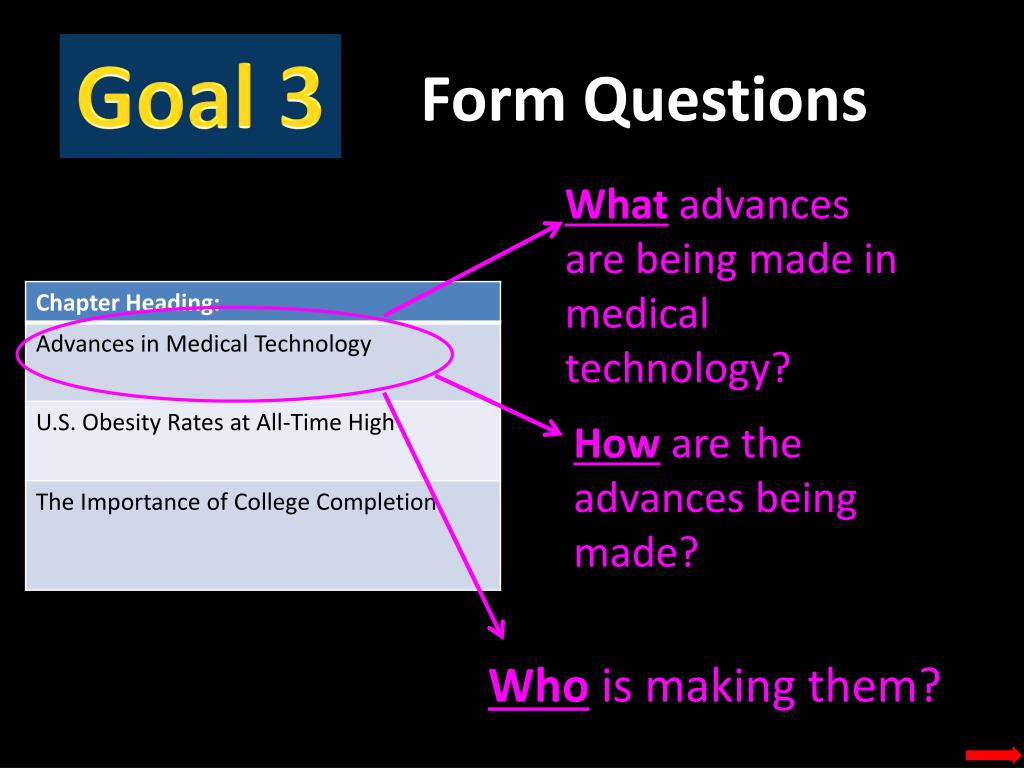 Goal 3

Form Questions

| Chapter Heading: |
|---|
| Advances in Medical Technology |
| U.S. Obesity Rates at All-Time High |
| The Importance of College Completion |

What advances are being made in medical technology?

How are the advances being made?

Who is making them?